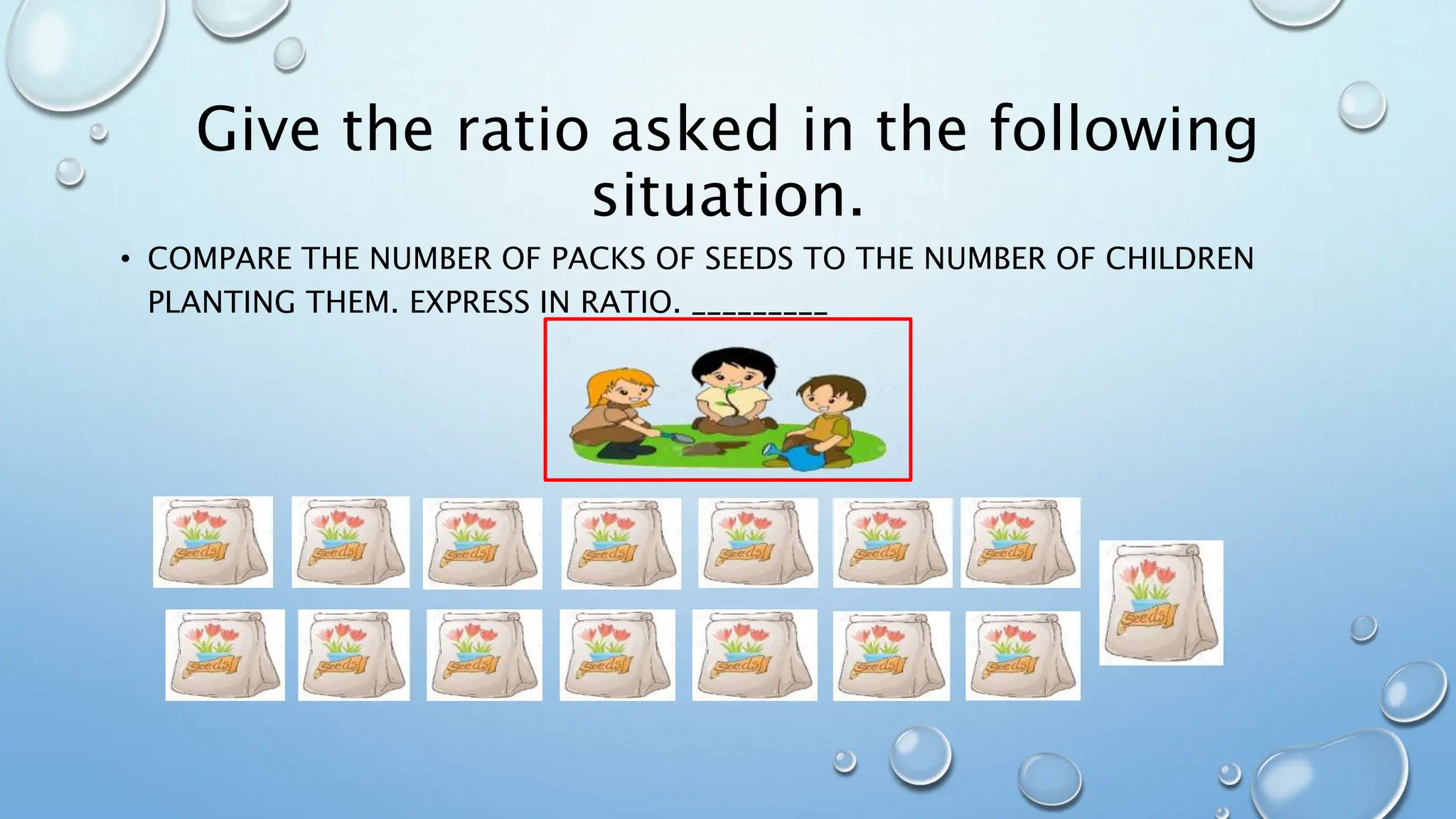 Give the ratio asked in the following situation.

• COMPARE THE NUMBER OF PACKS OF SEEDS TO THE NUMBER OF CHILDREN PLANTING THEM. EXPRESS IN RATIO. _________

Seeds
Seeds
Seeds
Seeds
Seeds
Seeds
Seeds
Seeds
Seeds
Seeds
Seeds
Seeds
Seeds
Seeds
Seeds